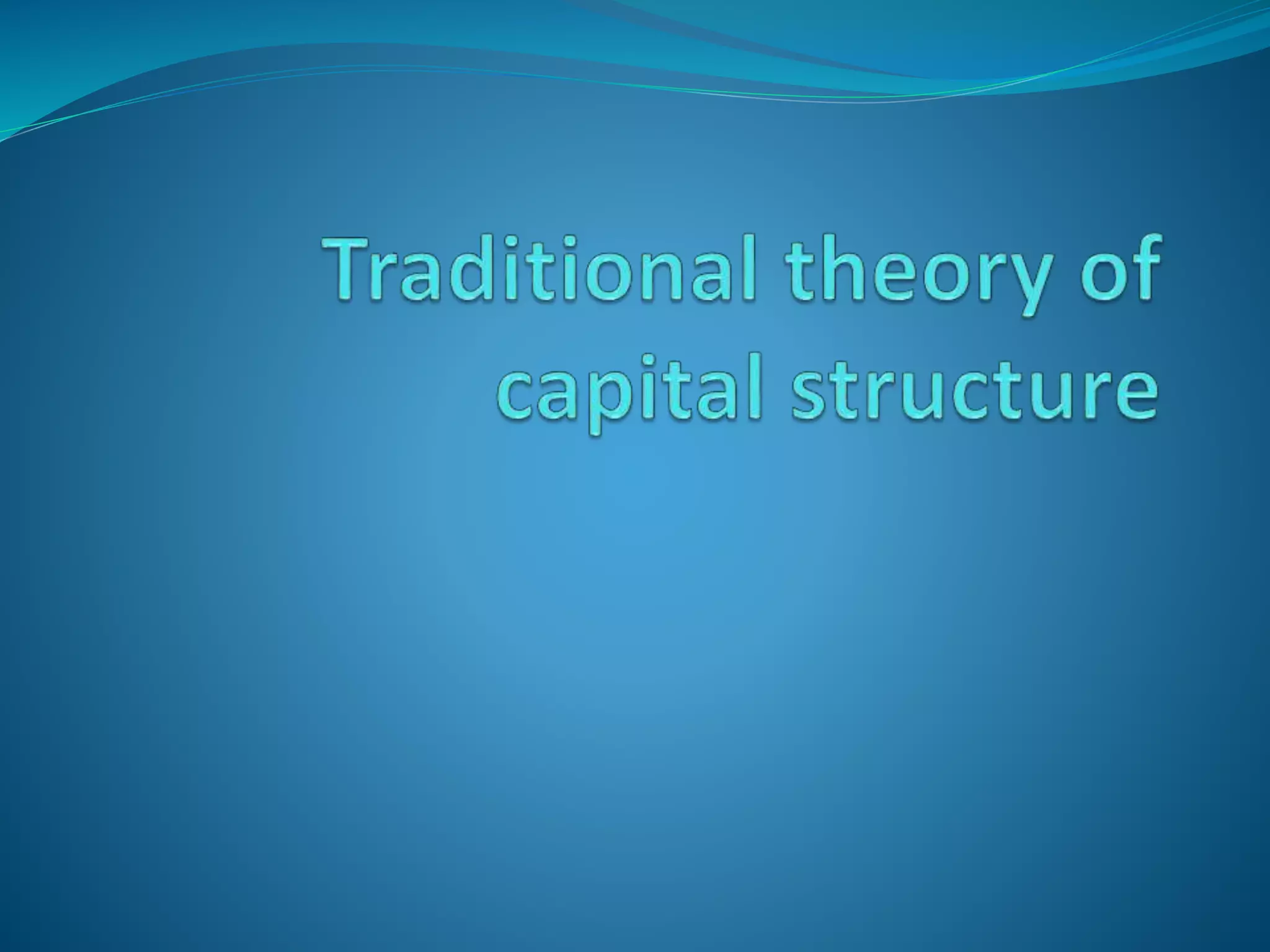 Traditional theory of capital structure